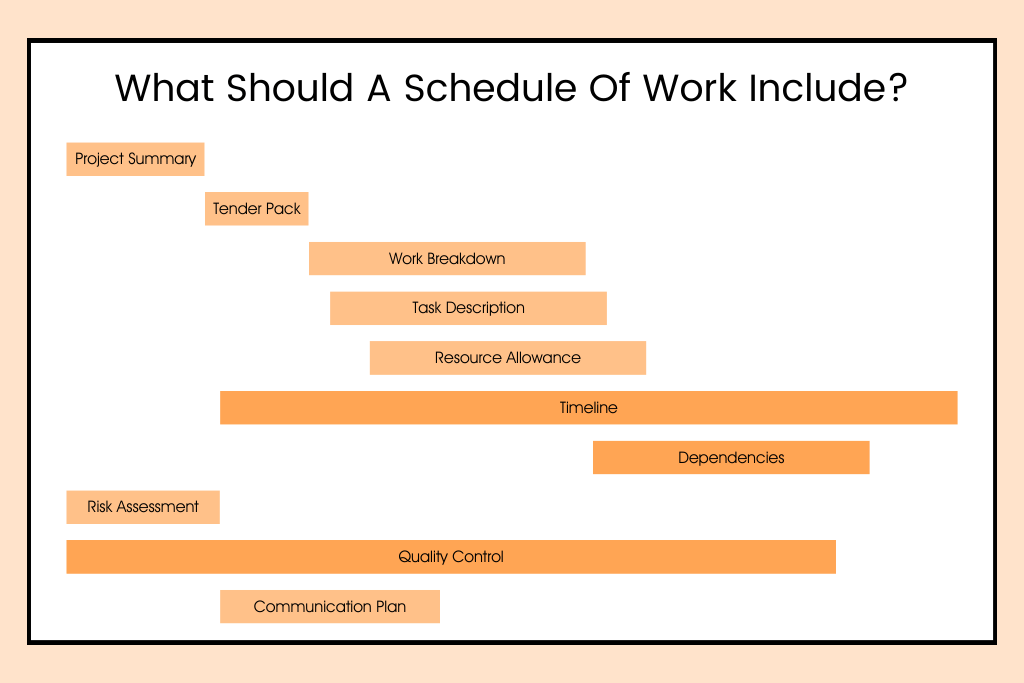 What Should A Schedule Of Work Include?

Project Summary

Tender Pack

Work Breakdown

Task Description

Resource Allowance

Timeline

Dependencies

Risk Assessment

Quality Control

Communication Plan